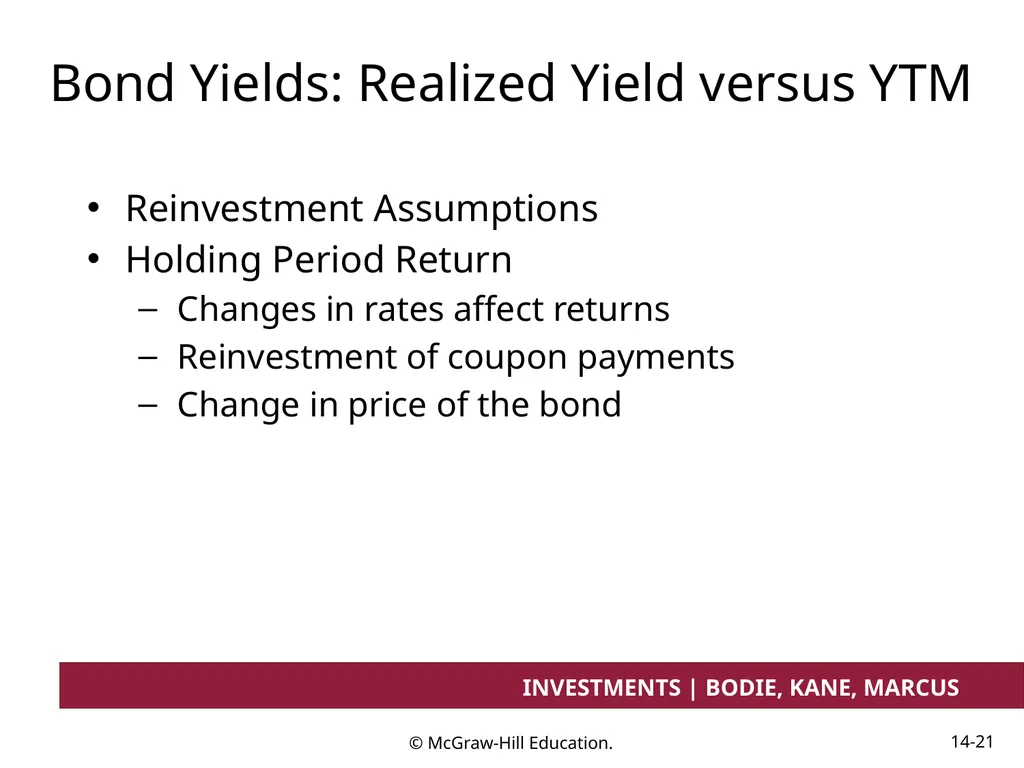 Bond Yields: Realized Yield versus YTM

• Reinvestment Assumptions
• Holding Period Return
– Changes in rates affect returns
– Reinvestment of coupon payments
– Change in price of the bond

INVESTMENTS | BODIE, KANE, MARCUS

© McGraw-Hill Education.

14-21